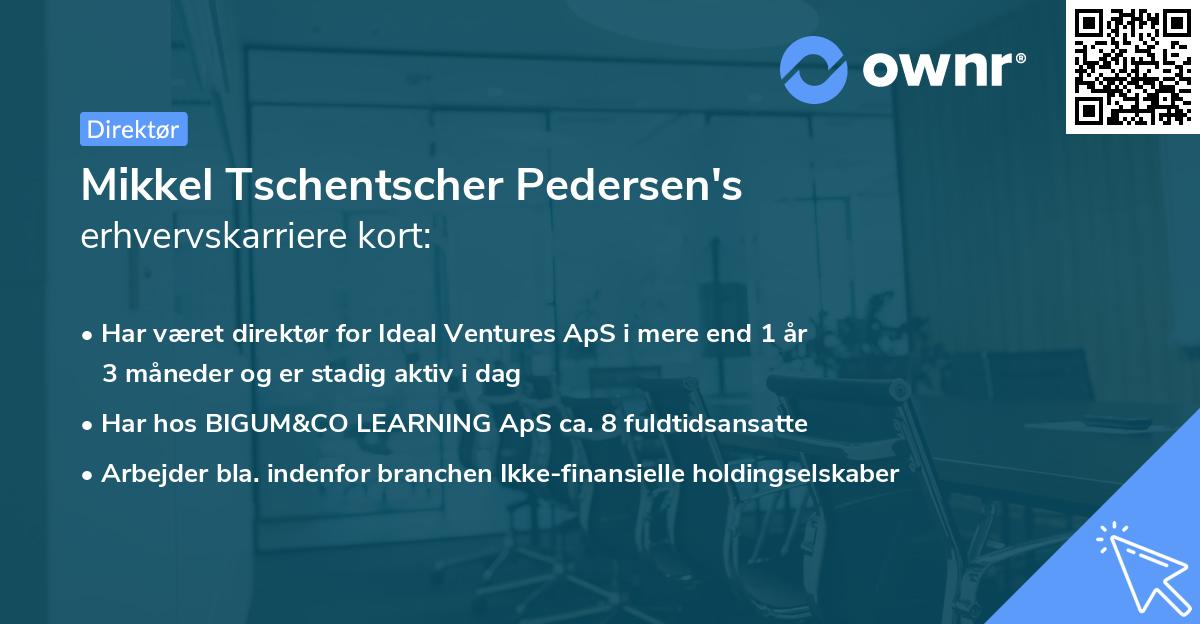 ownr®

Direktør

Mikkel Tschentscher Pedersen's erhvervskarriere kort:

• Har været direktør for Ideal Ventures ApS i mere end 1 år 3 måneder og er stadig aktiv i dag

• Har hos BIGUM&CO LEARNING ApS ca. 8 fuldtidsansatte

• Arbejder bla. indenfor branchen Ikke-finansielle holdingselskaber